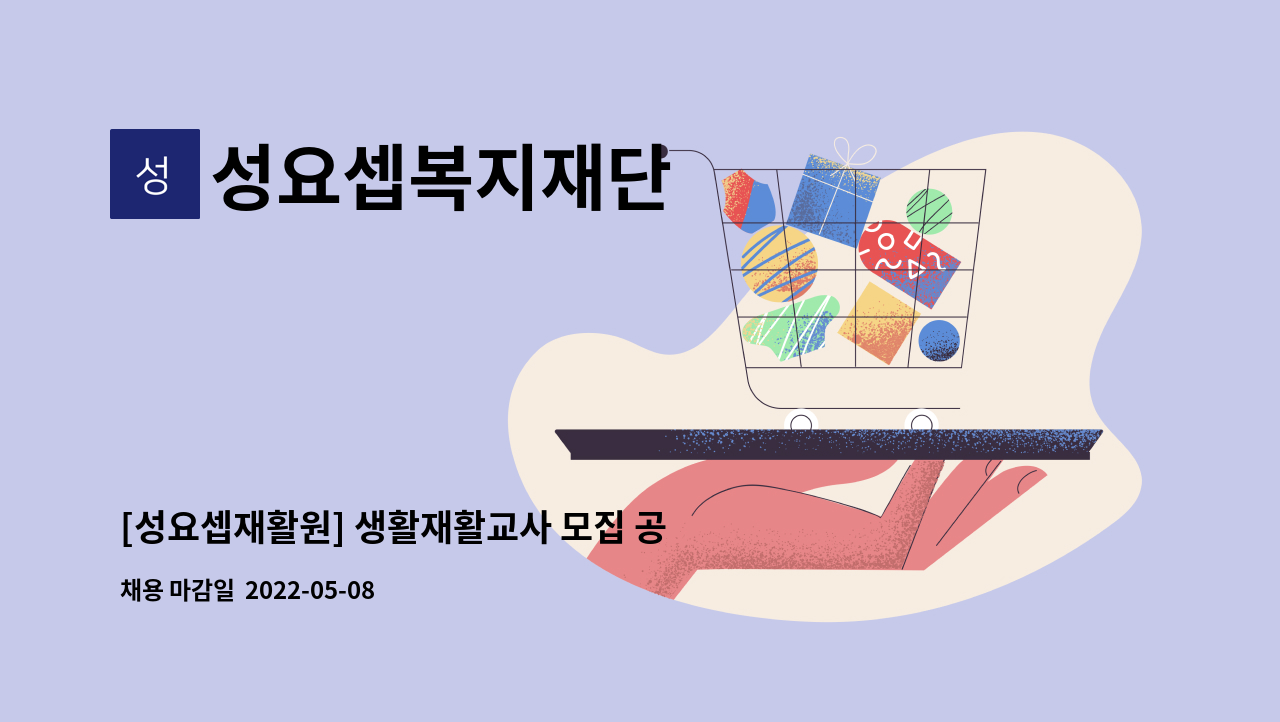 성

성요셉복지재단

[성요셉재활원] 생활재활교사 모집 공

채용 마감일 2022-05-08